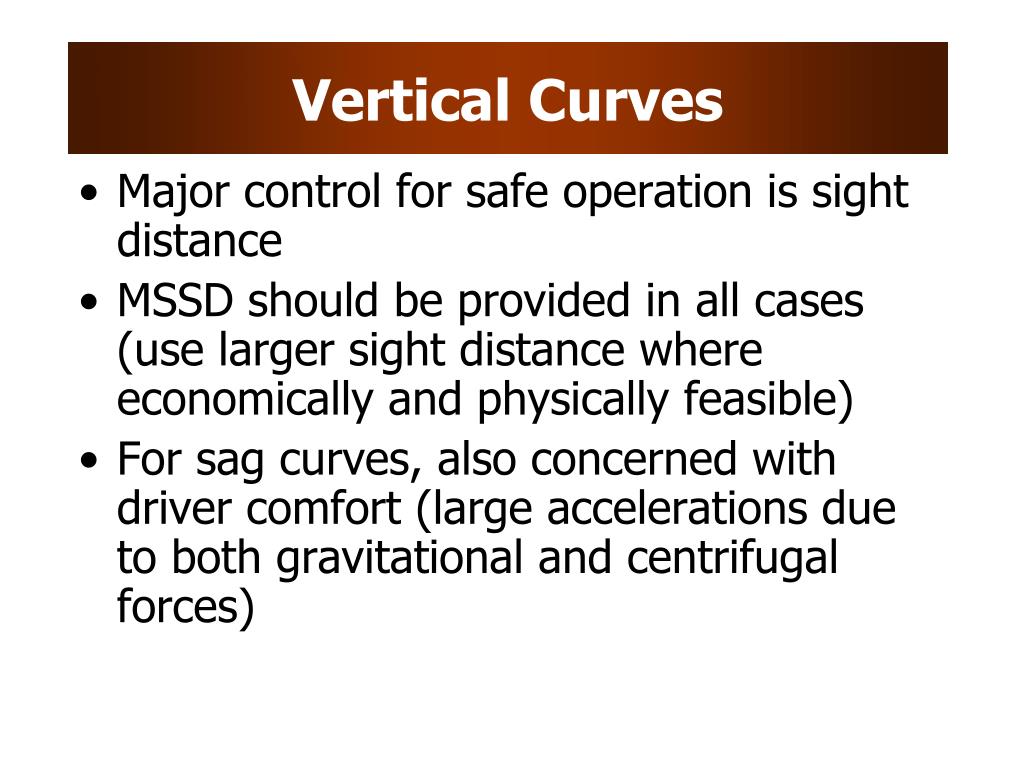 Vertical Curves

• Major control for safe operation is sight distance
• MSSD should be provided in all cases (use larger sight distance where economically and physically feasible)
• For sag curves, also concerned with driver comfort (large accelerations due to both gravitational and centrifugal forces)